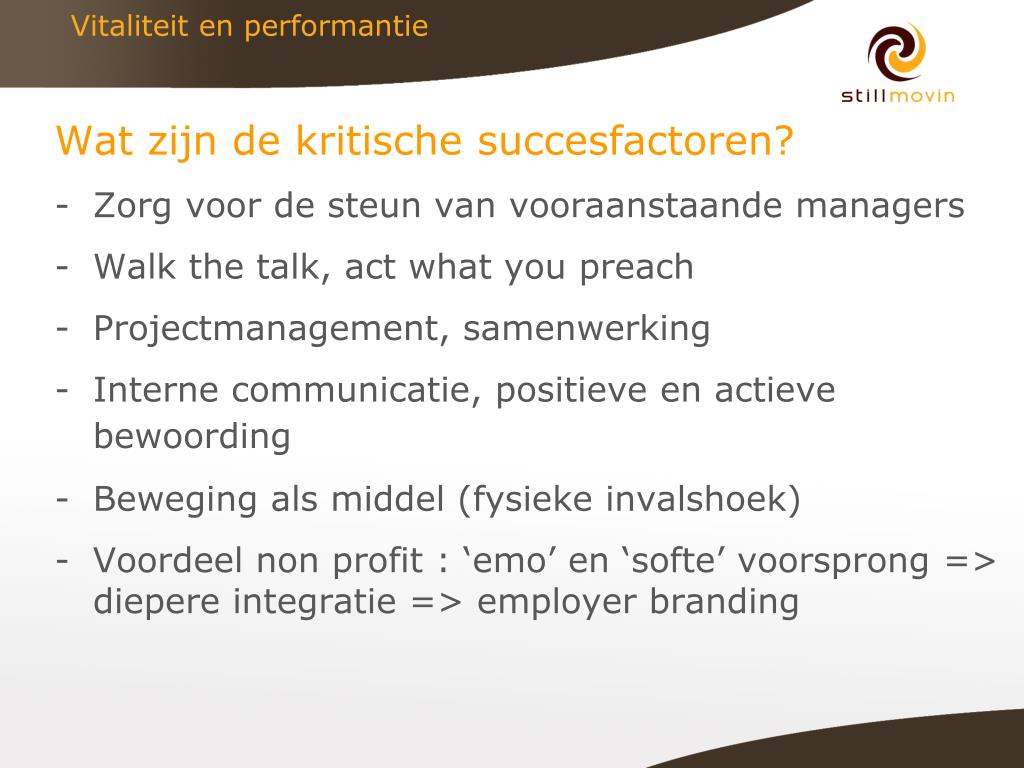 Vitaliteit en performantie

stillmovin

Wat zijn de kritische succesfactoren?

- Zorg voor de steun van vooraanstaande managers
- Walk the talk, act what you preach
- Projectmanagement, samenwerking
- Interne communicatie, positieve en actieve bewoording
- Beweging als middel (fysieke invalshoek)
- Voordeel non profit : ‘emo’ en ‘softe’ voorsprong => diepere integratie => employer branding